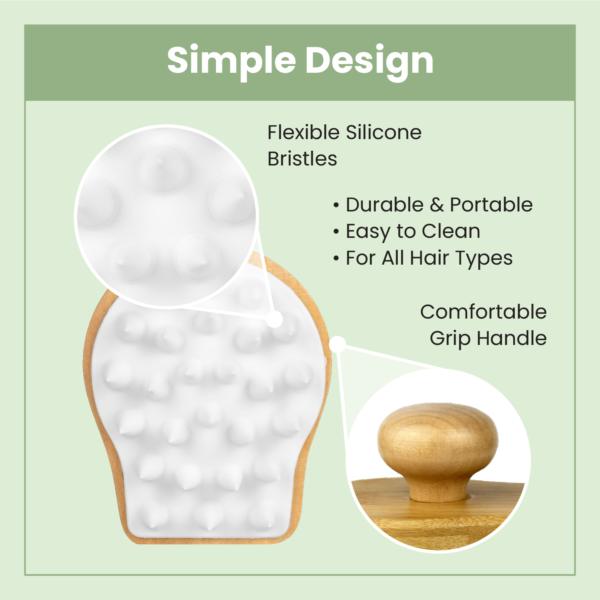 Simple Design

Flexible Silicone Bristles

• Durable & Portable
• Easy to Clean
• For All Hair Types

Comfortable Grip Handle